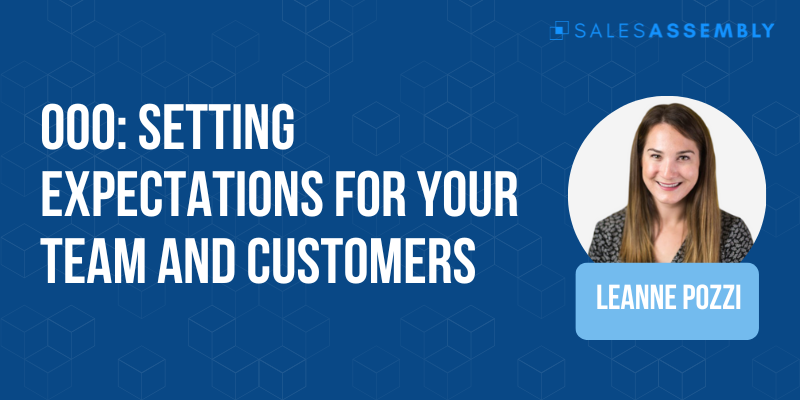 SALESASSEMBLY

OOO: SETTING EXPECTATIONS FOR YOUR TEAM AND CUSTOMERS

LEANNE POZZI